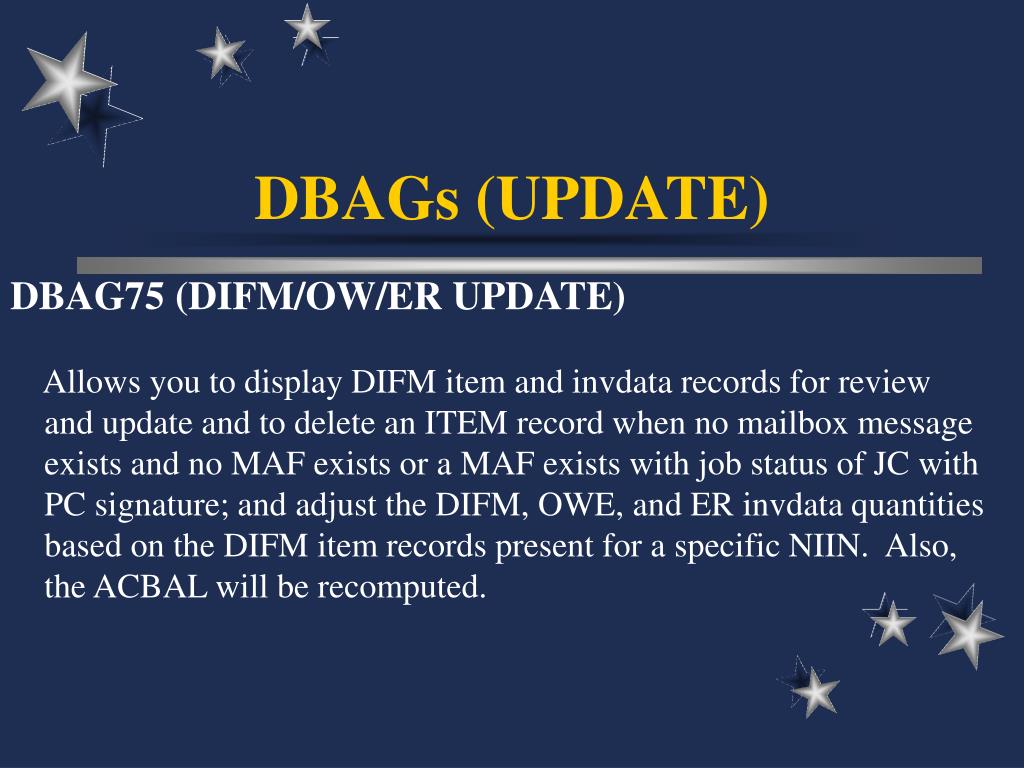 DBAGs (UPDATE)

DBAG75 (DIFM/OW/ER UPDATE)

Allows you to display DIFM item and invdata records for review and update and to delete an ITEM record when no mailbox message exists and no MAF exists or a MAF exists with job status of JC with PC signature; and adjust the DIFM, OWE, and ER invdata quantities based on the DIFM item records present for a specific NIIN. Also, the ACBAL will be recomputed.